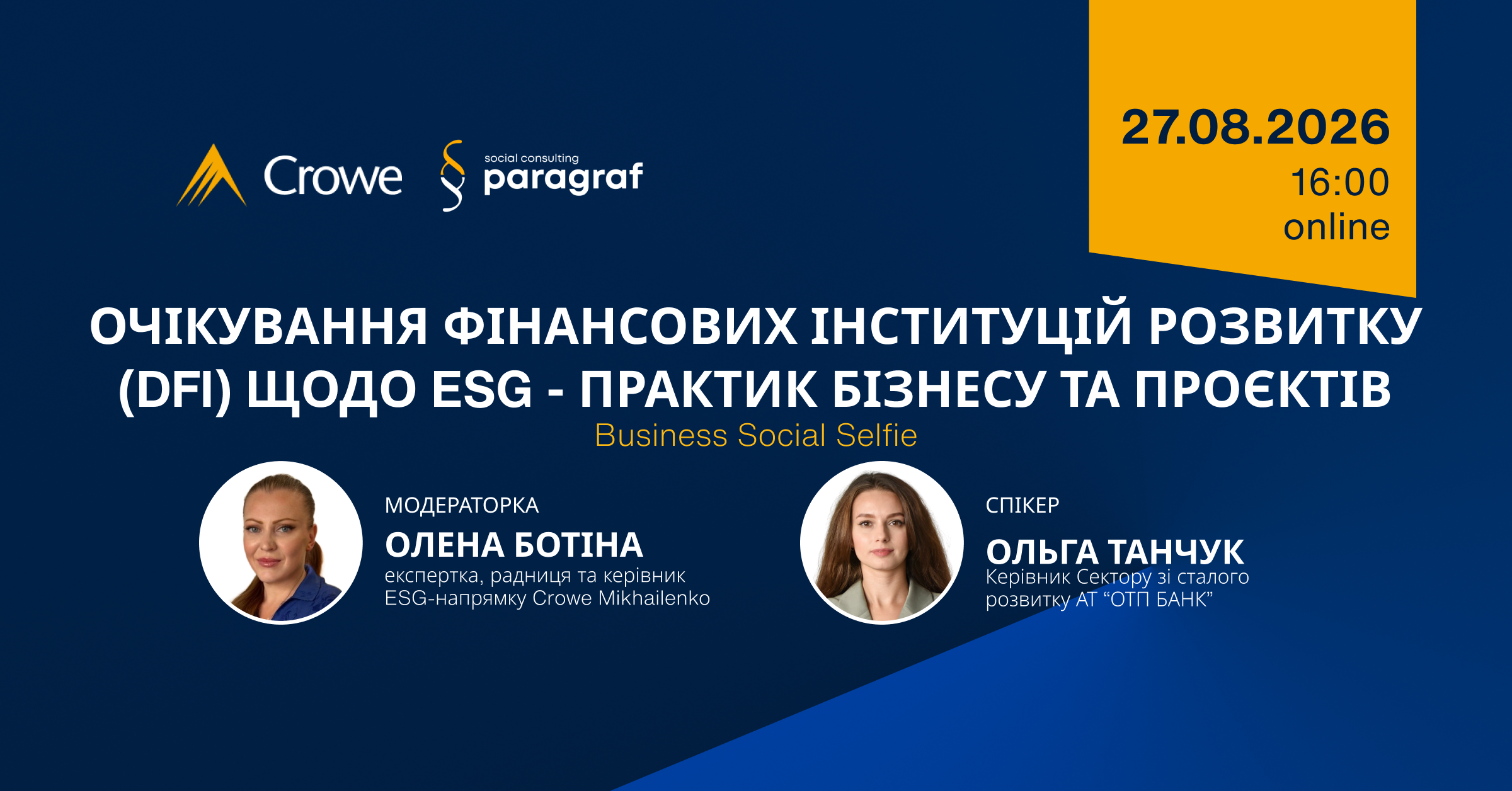 Crowe

social consulting
paragraf

27.08.2026
16:00
online

ОЧІКУВАННЯ ФІНАНСОВИХ ІНСТИТУЦІЙ РОЗВИТКУ (DFI) ЩОДО ESG - ПРАКТИК БІЗНЕСУ ТА ПРОЄКТІВ

Business Social Selfie

МОДЕРАТОРКА
ОЛЕНА БОТІНА
експертка, радниця та керівник ESG-напрямку Crowe Mikhailenko

СПІКЕР
ОЛЬГА ТАНЧУК
Керівник Сектору зі сталого розвитку АТ “ОТП БАНК”